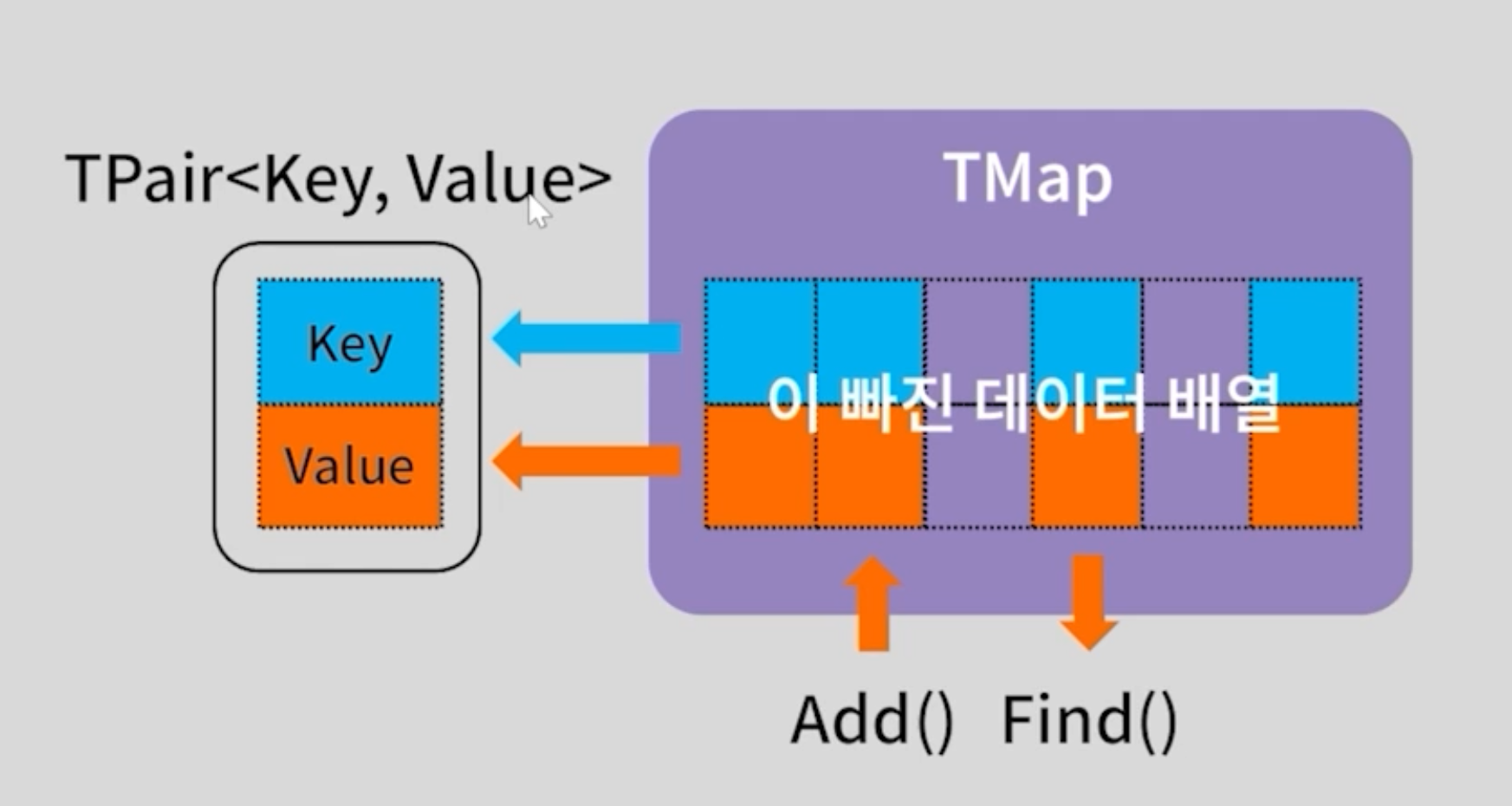 TPair<Key, Value>

Key

Value

TMap

이 빠진 데이터 배열

Add() Find()